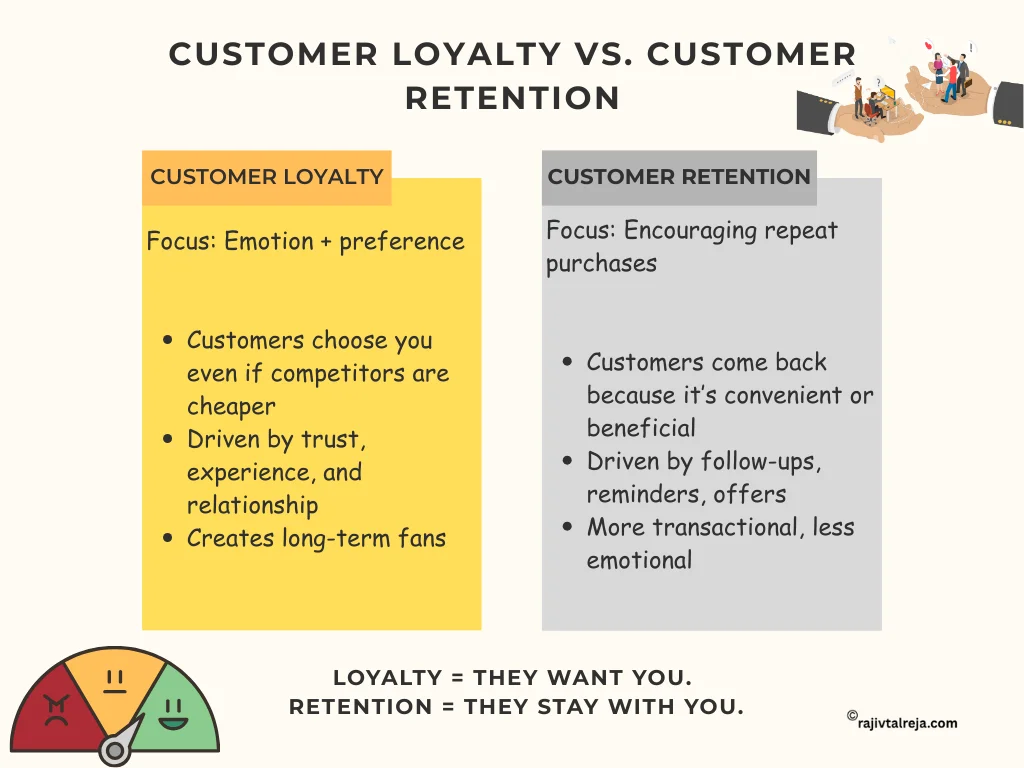 CUSTOMER LOYALTY VS. CUSTOMER RETENTION

CUSTOMER LOYALTY

Focus: Emotion + preference

- Customers choose you even if competitors are cheaper
- Driven by trust, experience, and relationship
- Creates long-term fans

CUSTOMER RETENTION

Focus: Encouraging repeat purchases

- Customers come back because it's convenient or beneficial
- Driven by follow-ups, reminders, offers
- More transactional, less emotional

LOYALTY = THEY WANT YOU.
RETENTION = THEY STAY WITH YOU.

©rajivtalreja.com